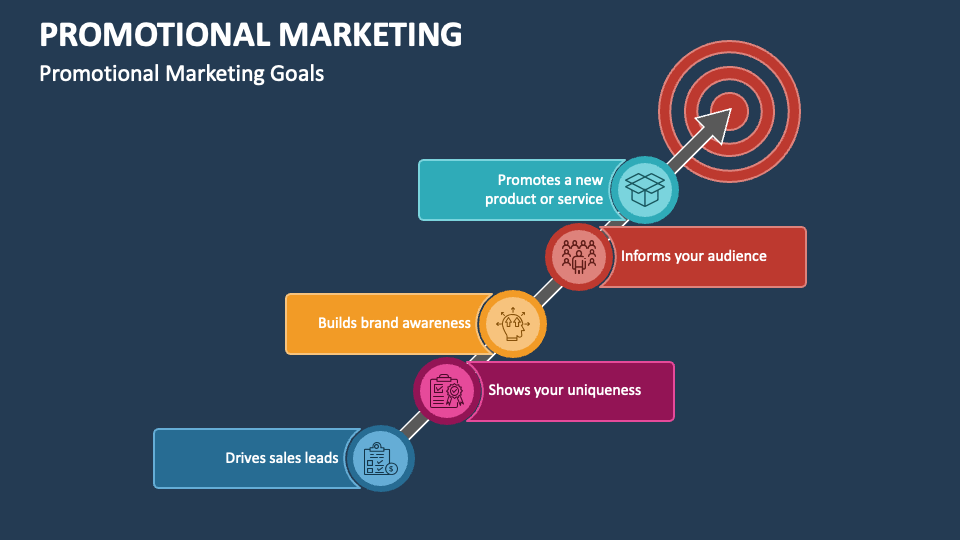 PROMOTIONAL MARKETING
Promotional Marketing Goals

Promotes a new product or service

Informs your audience

Builds brand awareness

Shows your uniqueness

Drives sales leads